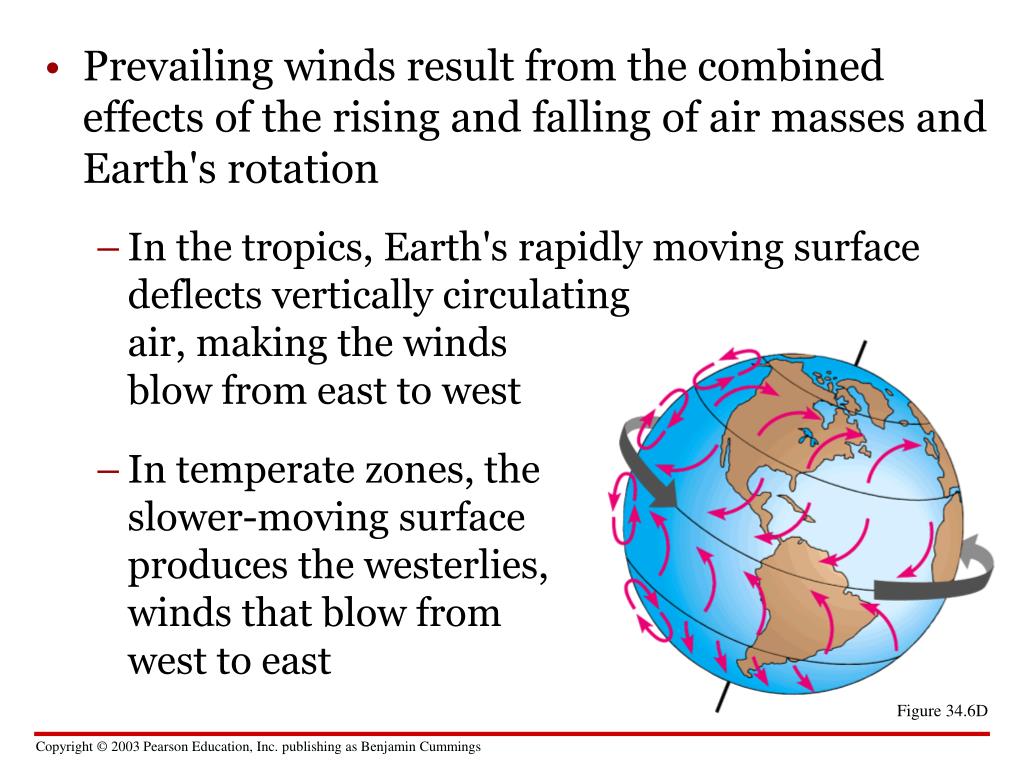 • Prevailing winds result from the combined effects of the rising and falling of air masses and Earth's rotation

– In the tropics, Earth's rapidly moving surface deflects vertically circulating air, making the winds blow from east to west

– In temperate zones, the slower-moving surface produces the westerlies, winds that blow from west to east

Figure 34.6D

Copyright © 2003 Pearson Education, Inc. publishing as Benjamin Cummings